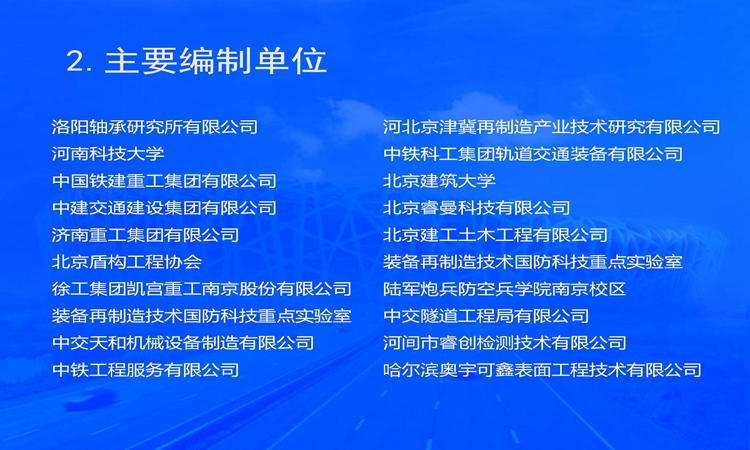 2. 主要编制单位

洛阳轴承研究所有限公司
河南科技大学
中国铁建重工集团有限公司
中建交通建设集团有限公司
济南重工集团有限公司
北京盾构工程协会
徐工集团凯宫重工南京股份有限公司
装备再制造技术国防科技重点实验室
中交天和机械设备制造有限公司
中铁工程服务有限公司

河北京津冀再制造产业技术研究有限公司
中铁科工集团轨道交通装备有限公司
北京建筑大学
北京睿曼科技有限公司
北京建工土木工程有限公司
装备再制造技术国防科技重点实验室
陆军炮兵防空兵学院南京校区
中交隧道工程局有限公司
河间市睿创检测技术有限公司
哈尔滨奥宇可鑫表面工程技术有限公司